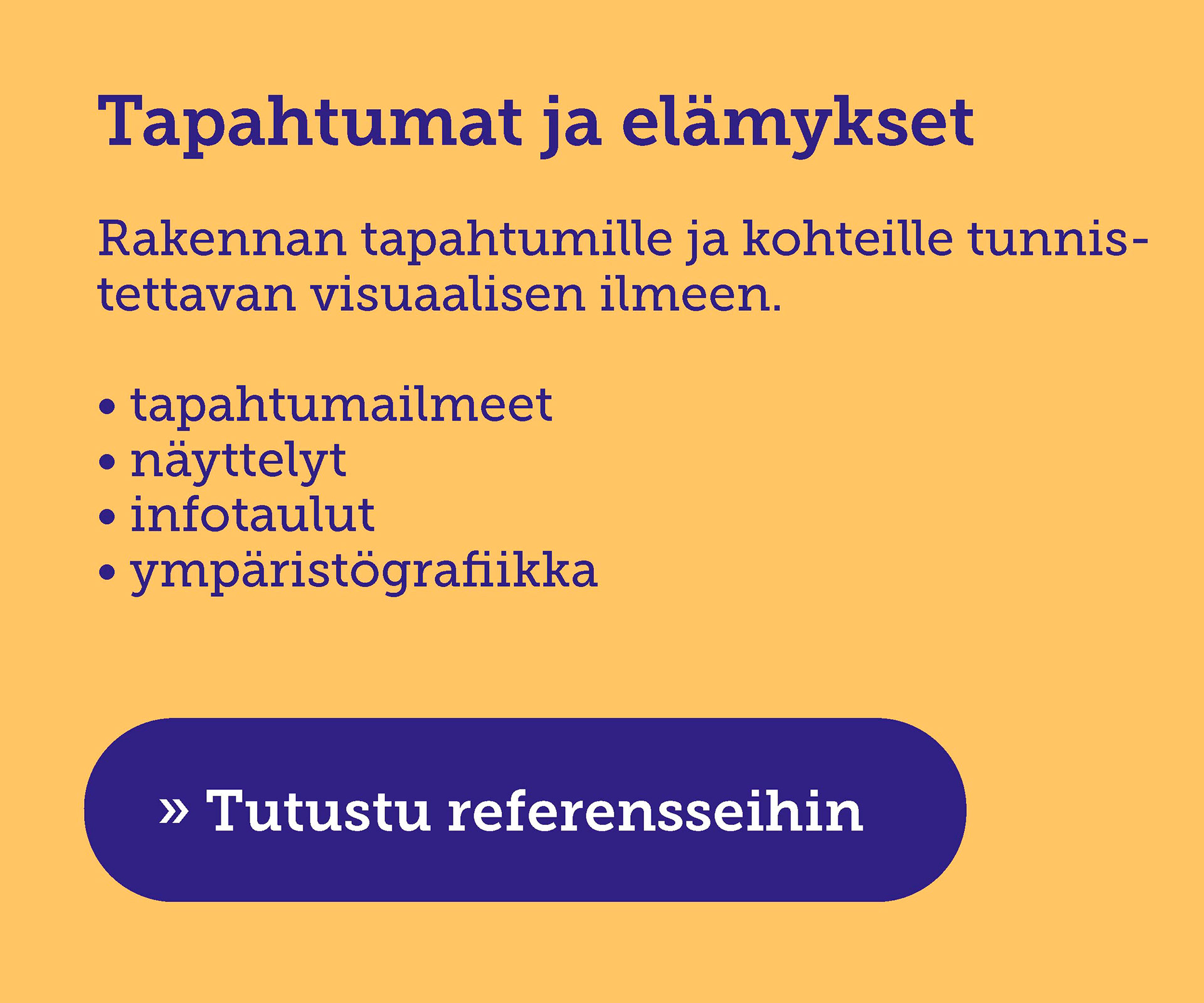 Tapahtumat ja elämykset

Rakennan tapahtumille ja kohteille tunnistettavan visuaalisen ilmeen.

• tapahtumailmeet
• näyttelyt
• infotaulut
• ympäristögrafiikka

» Tutustu referensseihin